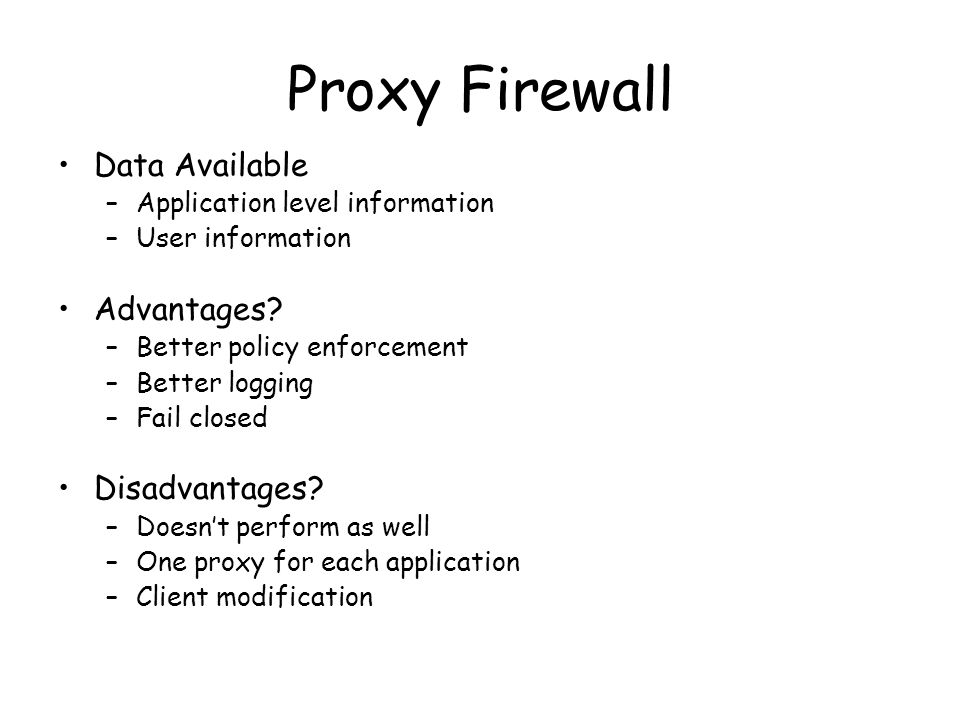 Proxy Firewall

• Data Available
– Application level information
– User information

• Advantages?
– Better policy enforcement
– Better logging
– Fail closed

• Disadvantages?
– Doesn't perform as well
– One proxy for each application
– Client modification